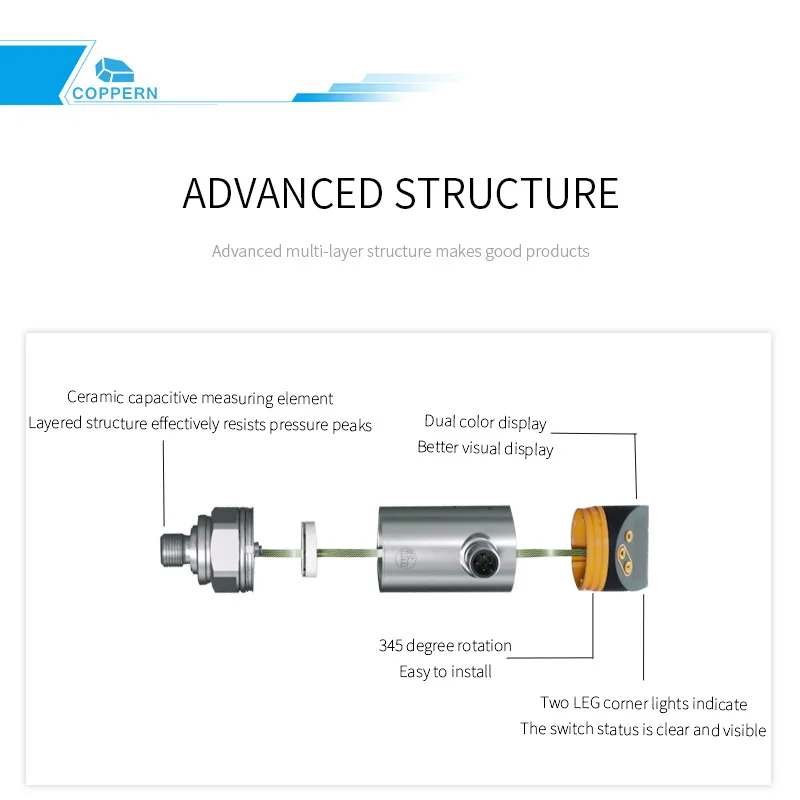 COPPERN

ADVANCED STRUCTURE

Advanced multi-layer structure makes good products

Ceramic capacitive measuring element
Layered structure effectively resists pressure peaks

Dual color display
Better visual display

345 degree rotation
Easy to install

Two LEG corner lights indicate
The switch status is clear and visible